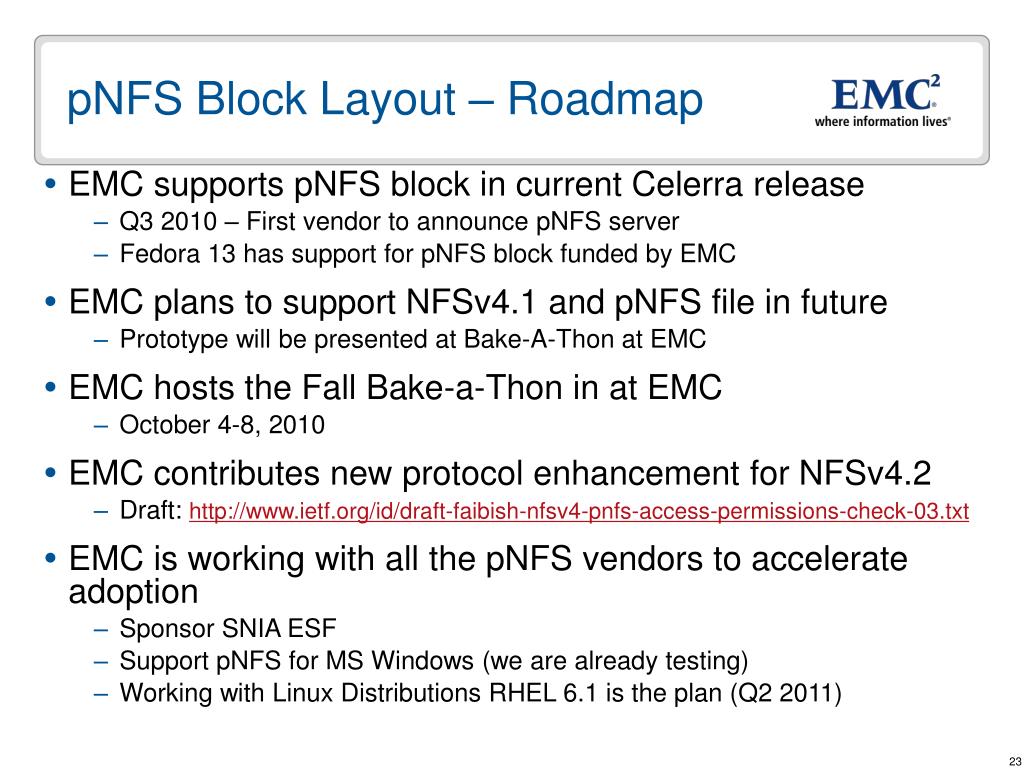 pNFS Block Layout – Roadmap

EMC$^2$
where information lives®

• EMC supports pNFS block in current Celerra release
– Q3 2010 – First vendor to announce pNFS server
– Fedora 13 has support for pNFS block funded by EMC

• EMC plans to support NFSv4.1 and pNFS file in future
– Prototype will be presented at Bake-A-Thon at EMC

• EMC hosts the Fall Bake-a-Thon in at EMC
– October 4-8, 2010

• EMC contributes new protocol enhancement for NFSv4.2
– Draft: http://www.ietf.org/id/draft-faibish-nfsv4-pnfs-access-permissions-check-03.txt

• EMC is working with all the pNFS vendors to accelerate adoption
– Sponsor SNIA ESF
– Support pNFS for MS Windows (we are already testing)
– Working with Linux Distributions RHEL 6.1 is the plan (Q2 2011)

23